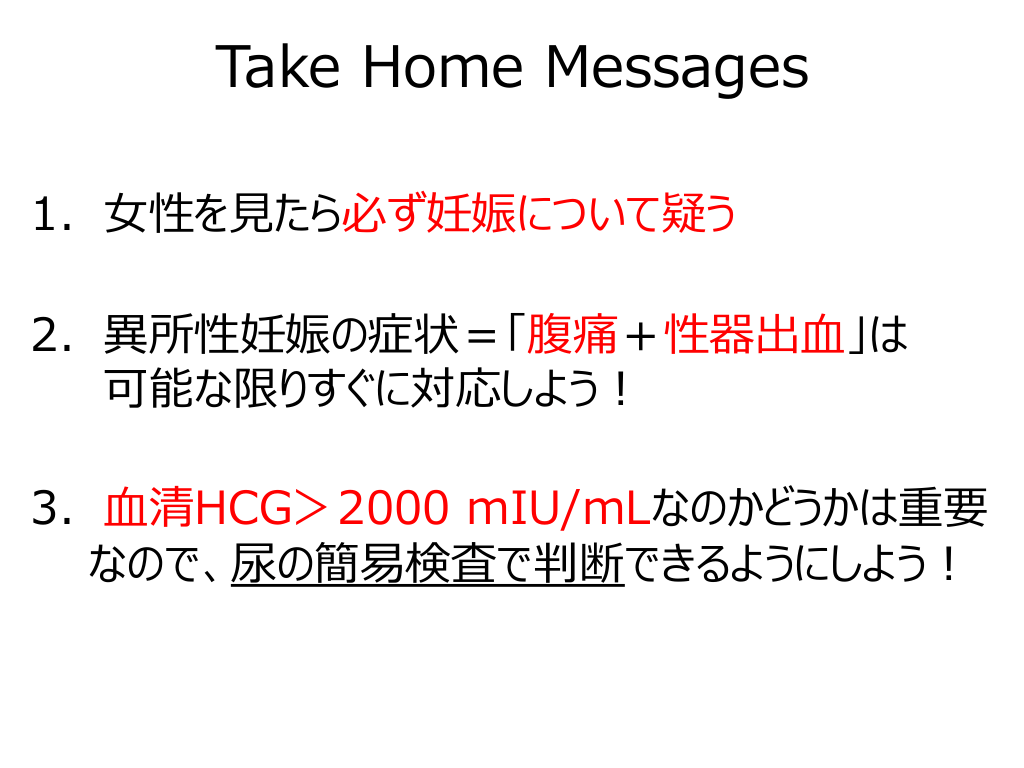 Take Home Messages

1. 女性を見たら必ず妊娠について疑う

2. 異所性妊娠の症状＝「腹痛＋性器出血」は可能な限りすぐに対応しよう！

3. 血清HCG＞2000 mIU/mLなのかどうかは重要なので、尿の簡易検査で判断できるようにしよう！